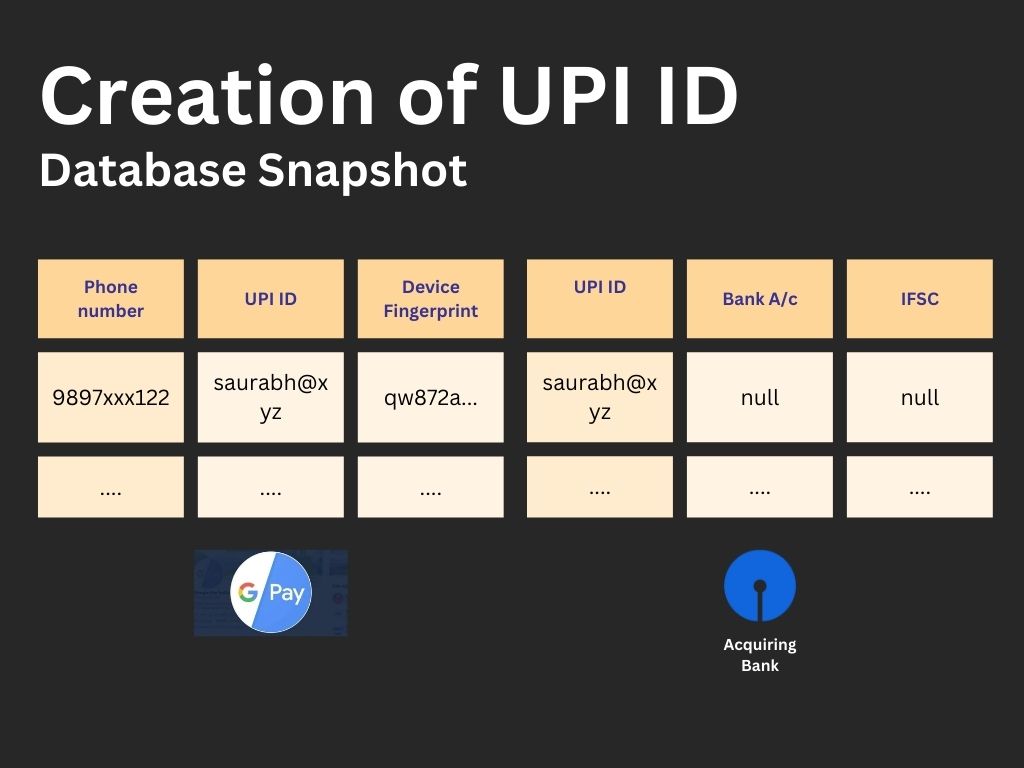 Creation of UPI ID
Database Snapshot

| Phone number | UPI ID | Device Fingerprint |
|---|---|---|
| 9897xxx122 | saurabh@xyz | qw872a... |
| .... | .... | .... |

| UPI ID | Bank A/c | IFSC |
|---|---|---|
| saurabh@xyz | null | null |
| .... | .... | .... |

G Pay

Acquiring Bank